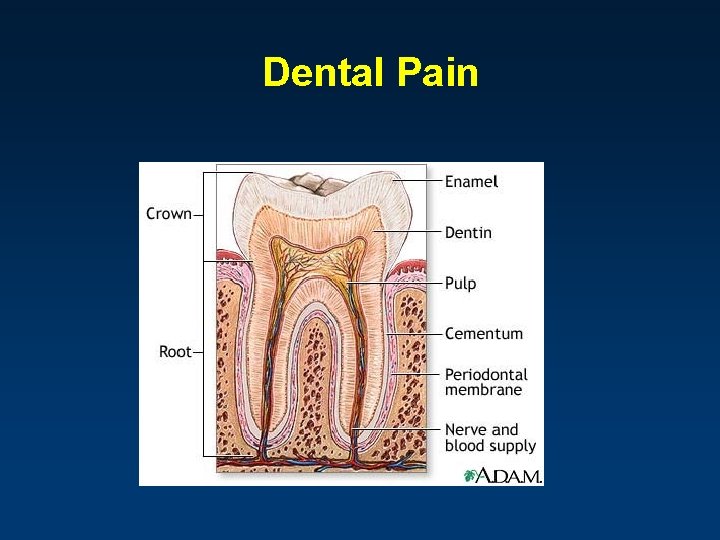 Dental Pain

Crown

Root

Enamel

Dentin

Pulp

Cementum

Periodontal membrane

Nerve and blood supply

A.D.A.M.